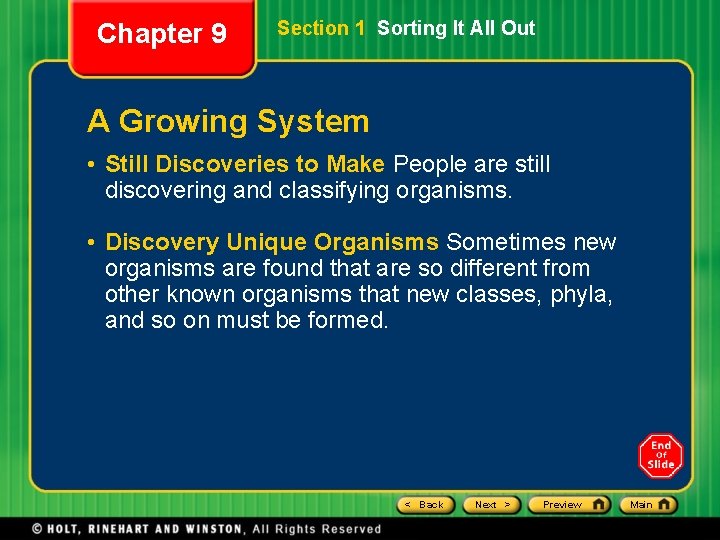 Chapter 9

Section 1 Sorting It All Out

A Growing System

• Still Discoveries to Make People are still discovering and classifying organisms.

• Discovery Unique Organisms Sometimes new organisms are found that are so different from other known organisms that new classes, phyla, and so on must be formed.

End Of Slide

< Back Next > Preview Main

© HOLT, RINEHART AND WINSTON, All Rights Reserved